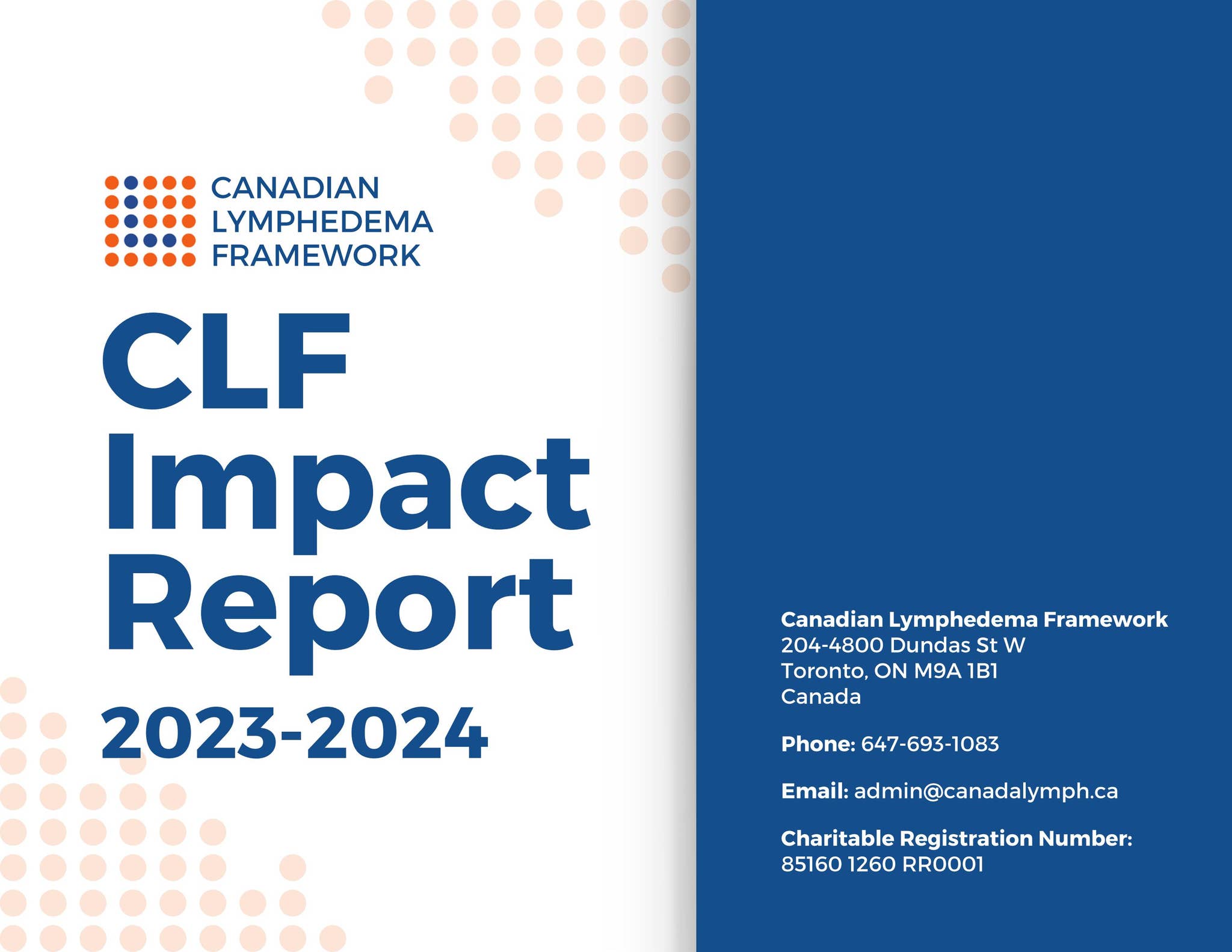 CANADIAN
LYMPHEDEMA
FRAMEWORK

CLF
Impact
Report

2023-2024

Canadian Lymphedema Framework
204-4800 Dundas St W
Toronto, ON M9A 1B1
Canada

Phone: 647-693-1083

Email: admin@canadalymph.ca

Charitable Registration Number:
85160 1260 RR0001